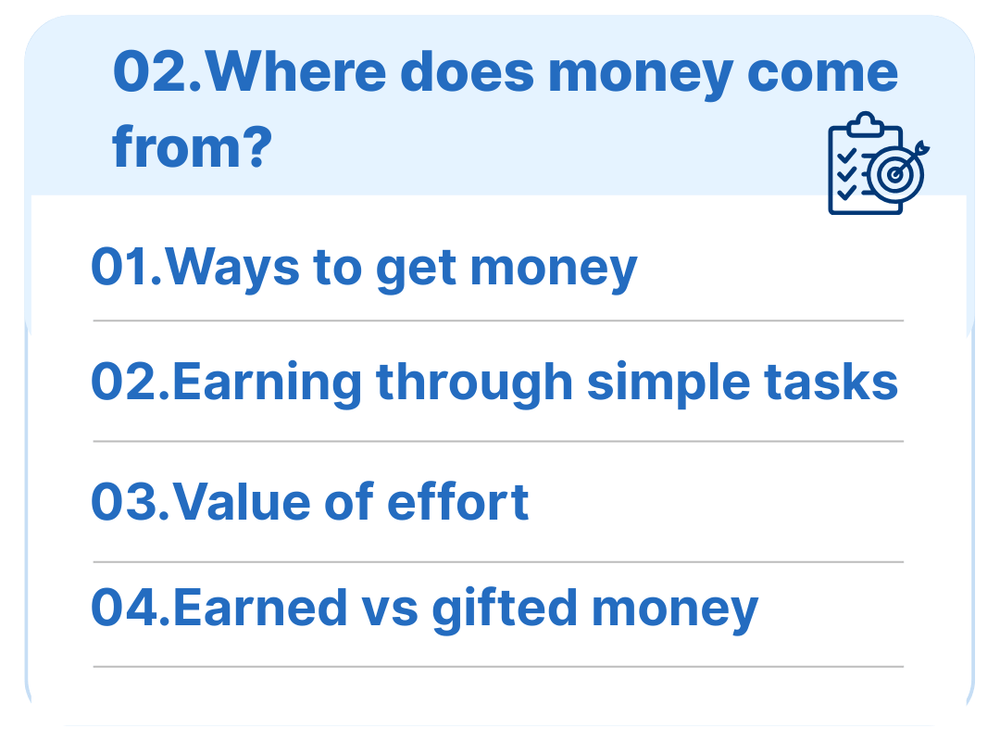 02.Where does money come from?

01.Ways to get money

02.Earning through simple tasks

03.Value of effort

04.Earned vs gifted money